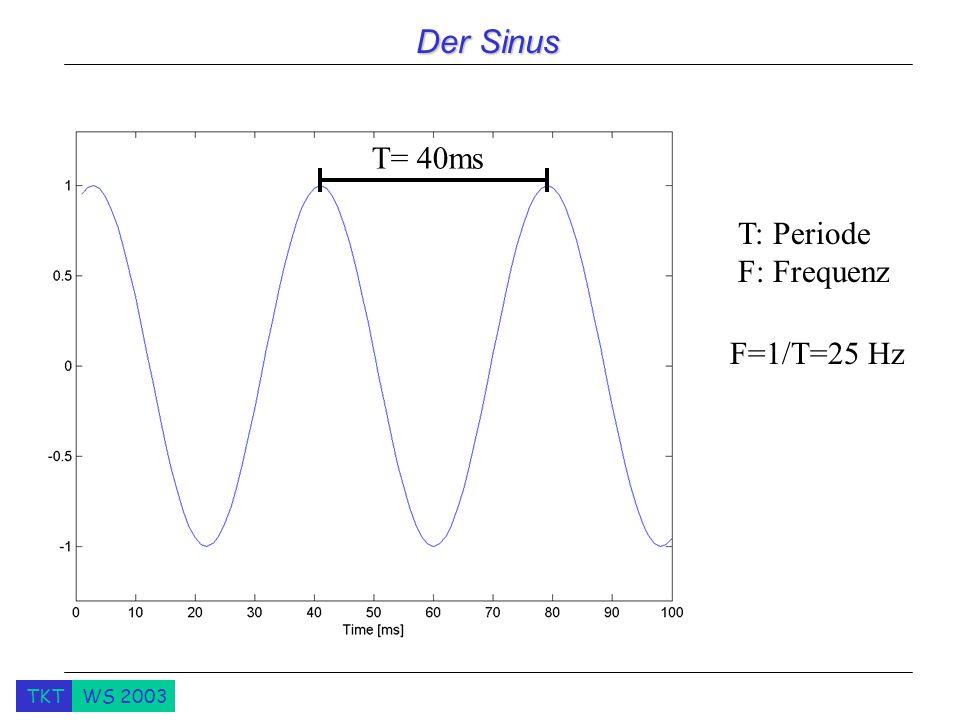 Der Sinus

T= 40ms

1
0.5
0
-0.5
-1

0 10 20 30 40 50 60 70 80 90 100
Time [ms]

T: Periode
F: Frequenz

F=1/T=25 Hz

TKT WS 2003